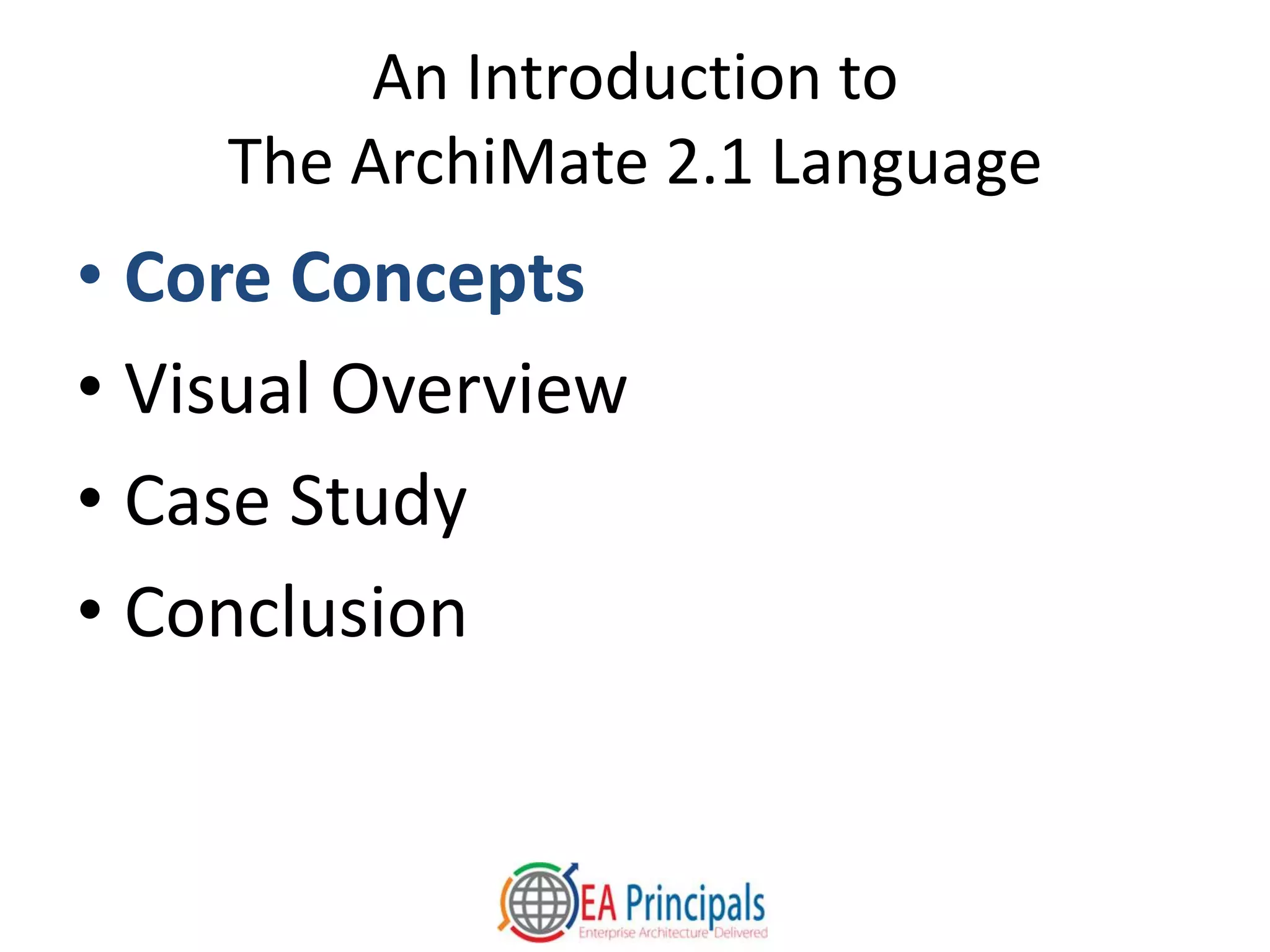 An Introduction to
The ArchiMate 2.1 Language

• Core Concepts
• Visual Overview
• Case Study
• Conclusion

EA Principals
Enterprise Architecture Delivered